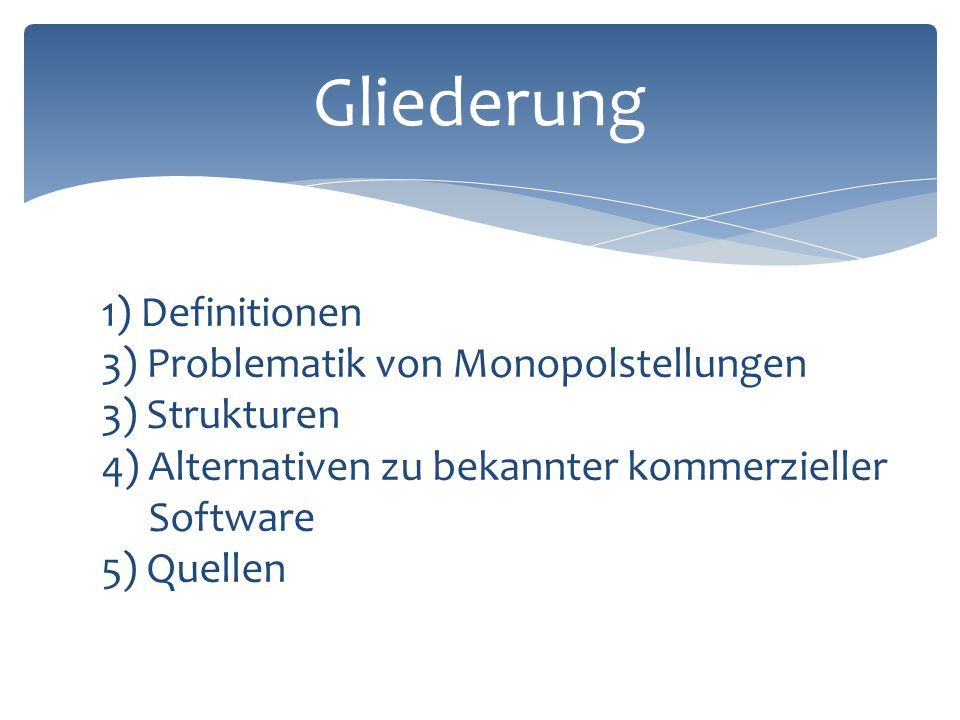 Gliederung

1) Definitionen
3) Problematik von Monopolstellungen
3) Strukturen
4) Alternativen zu bekannter kommerzieller Software
5) Quellen